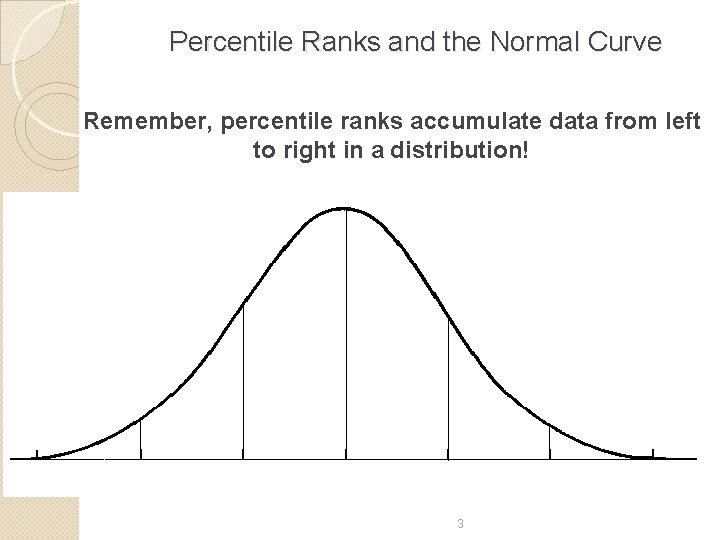 Percentile Ranks and the Normal Curve

Remember, percentile ranks accumulate data from left to right in a distribution!

3